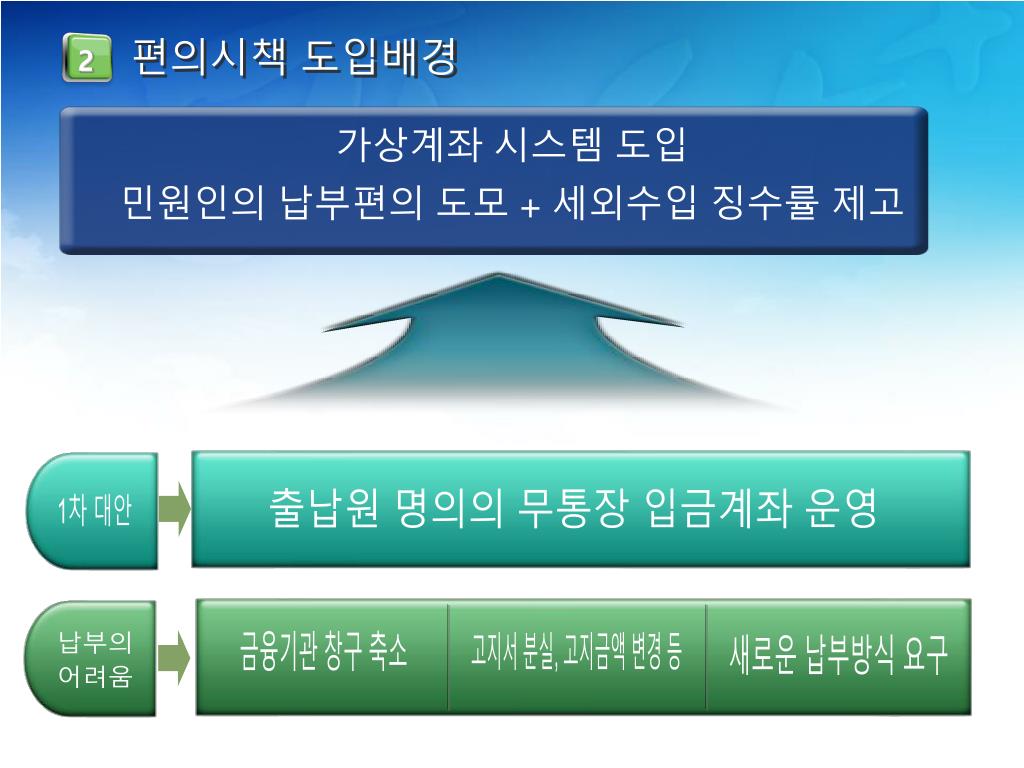 2 편의시책 도입배경

가상계좌 시스템 도입
민원인의 납부편의 도모 + 세외수입 징수률 제고

1차 대안

출납원 명의의 무통장 입금계좌 운영

납부의 어려움

금융기관 창구 축소

고지서 분실, 고지금액 변경 등

새로운 납부방식 요구